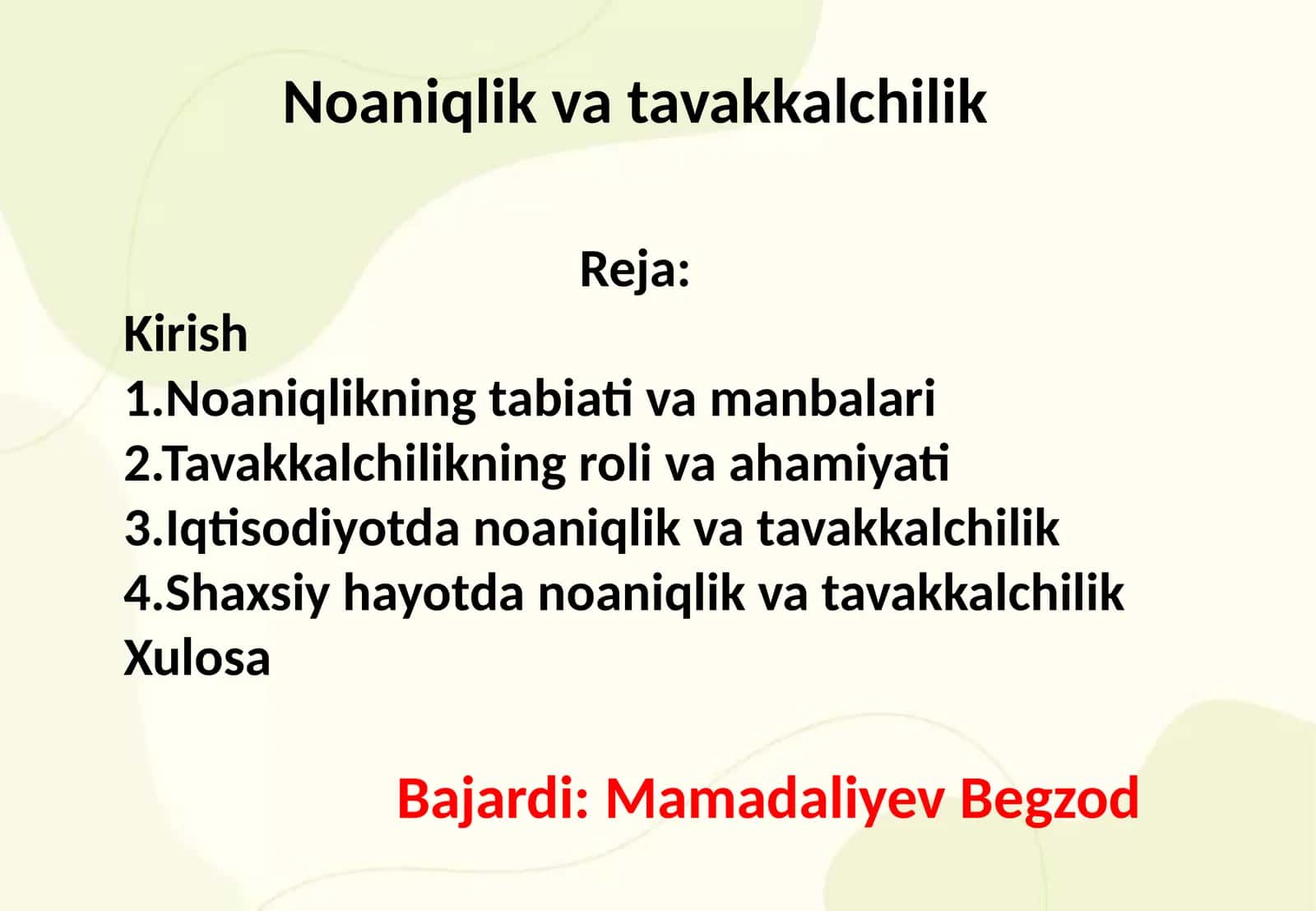 Noaniqlik va tavakkalchilik

Reja:

Kirish
1.Noaniqlikning tabiati va manbalari
2.Tavakkalchilikning roli va ahamiyati
3.Iqtisodiyotda noaniqlik va tavakkalchilik
4.Shaxsiy hayotda noaniqlik va tavakkalchilik
Xulosa

Bajardi: Mamadaliyev Begzod